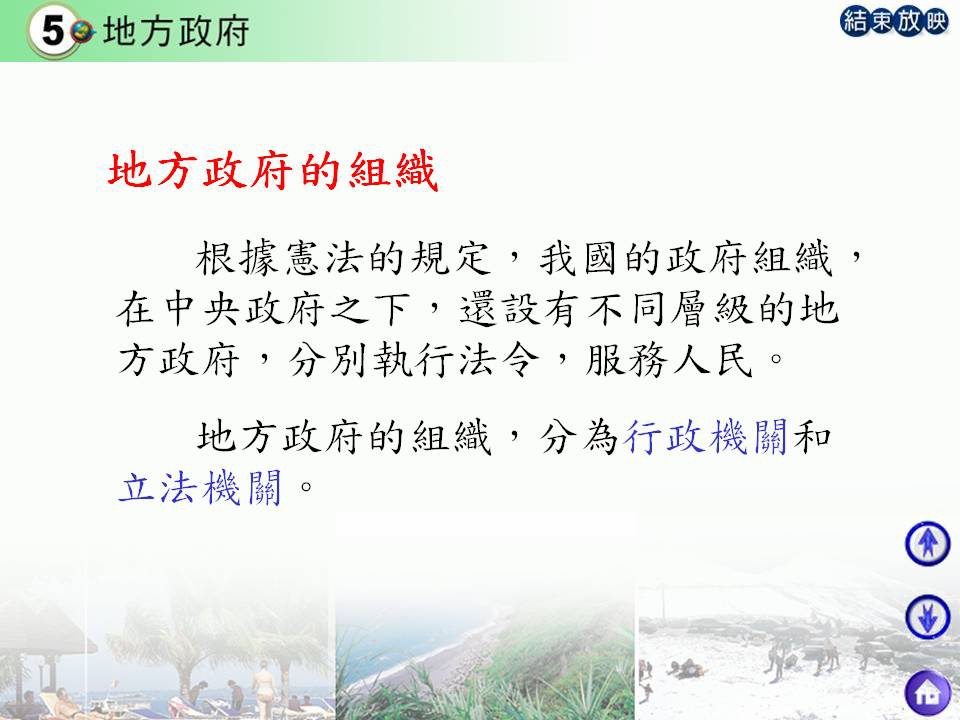 5 地方政府

結束放映

地方政府的組織

根據憲法的規定，我國的政府組織，在中央政府之下，還設有不同層級的地方政府，分別執行法令，服務人民。

地方政府的組織，分為行政機關和立法機關。